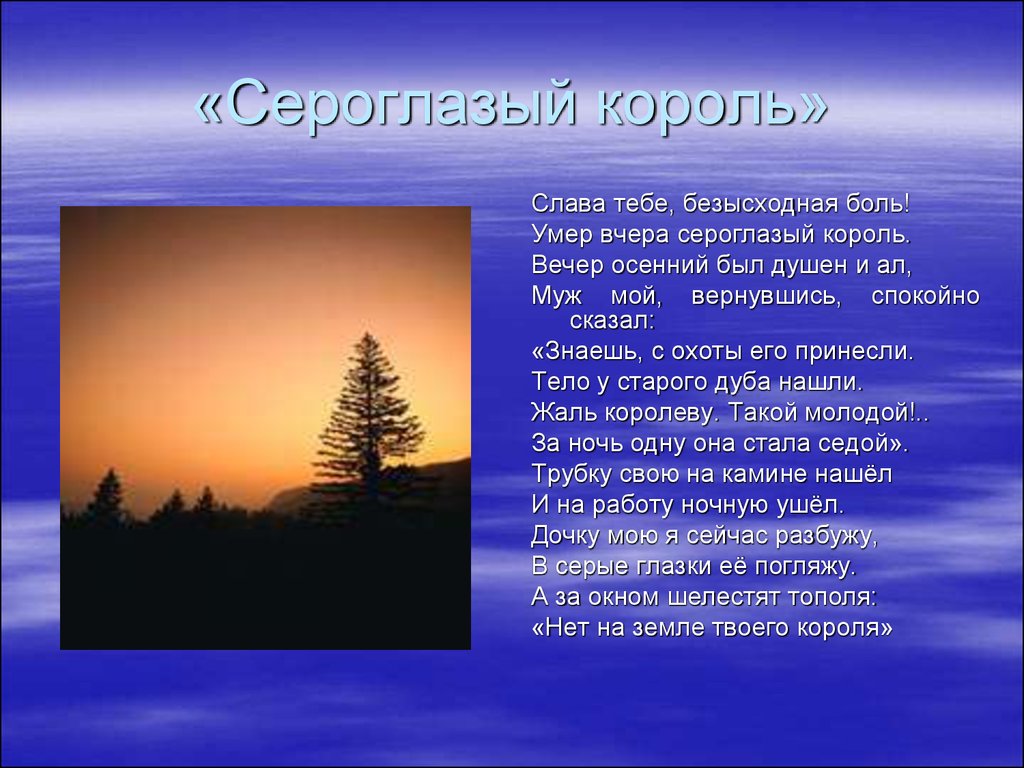 «Сероглазый король»

Слава тебе, безысходная боль!
Умер вчера сероглазый король.
Вечер осенний был душен и ал,
Муж мой, вернувшись, спокойно сказал:
«Знаешь, с охоты его принесли.
Тело у старого дуба нашли.
Жаль королеву. Такой молодой!..
За ночь одну она стала седой».
Трубку свою на камине нашёл
И на работу ночную ушёл.
Дочку мою я сейчас разбужу,
В серые глазки её погляжу.
А за окном шелестят тополя:
«Нет на земле твоего короля»